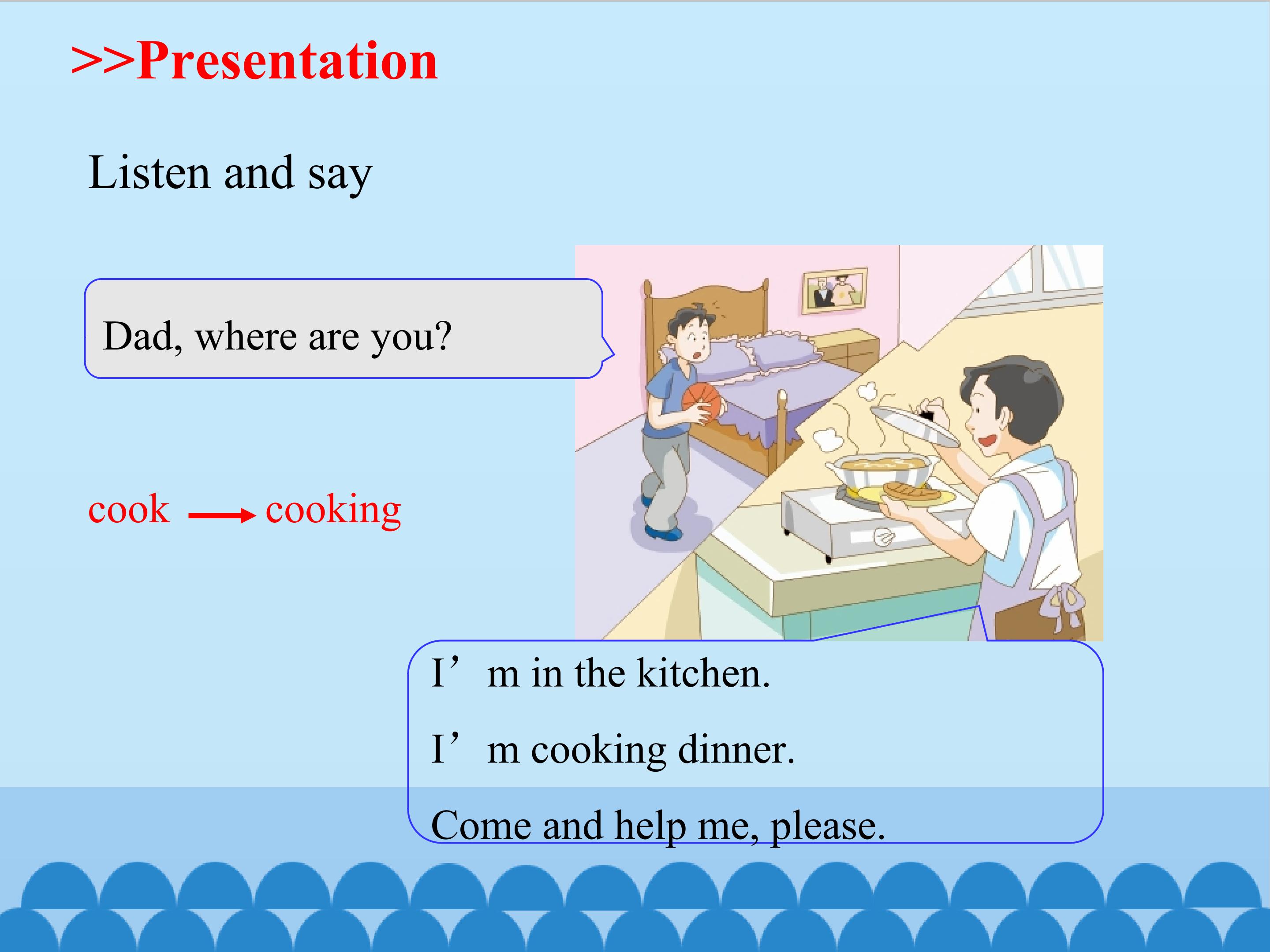 >>Presentation

Listen and say

Dad, where are you?

cook → cooking

I’m in the kitchen.

I’m cooking dinner.

Come and help me, please.